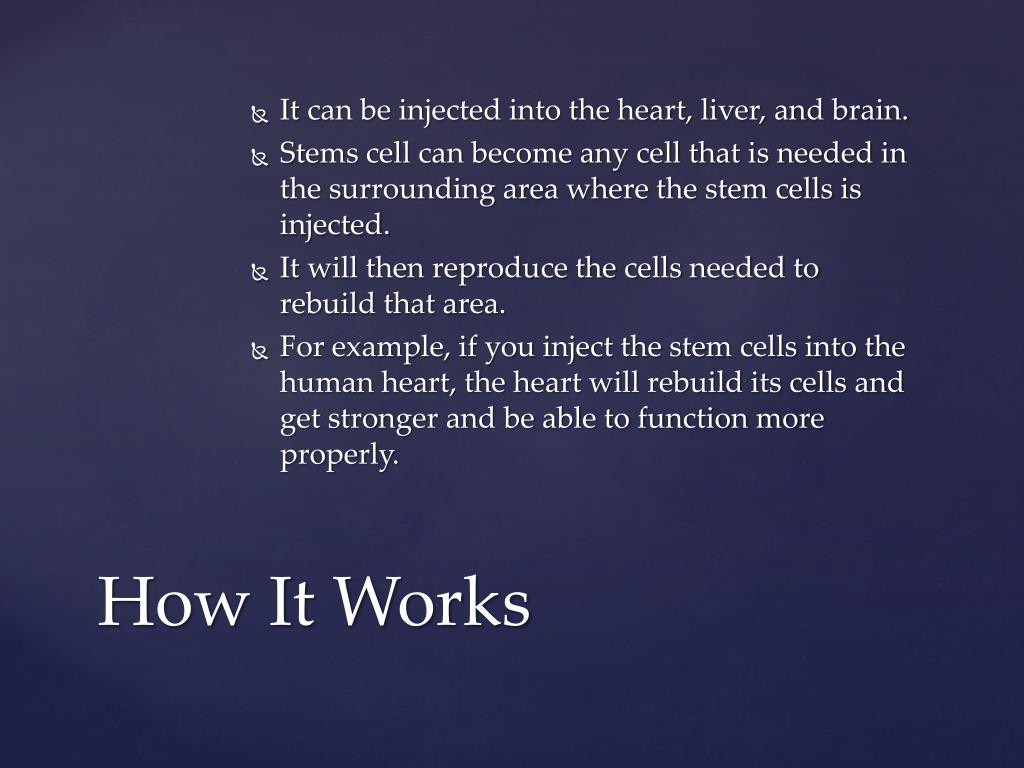 It can be injected into the heart, liver, and brain.

Stems cell can become any cell that is needed in the surrounding area where the stem cells is injected.

It will then reproduce the cells needed to rebuild that area.

For example, if you inject the stem cells into the human heart, the heart will rebuild its cells and get stronger and be able to function more properly.

How It Works